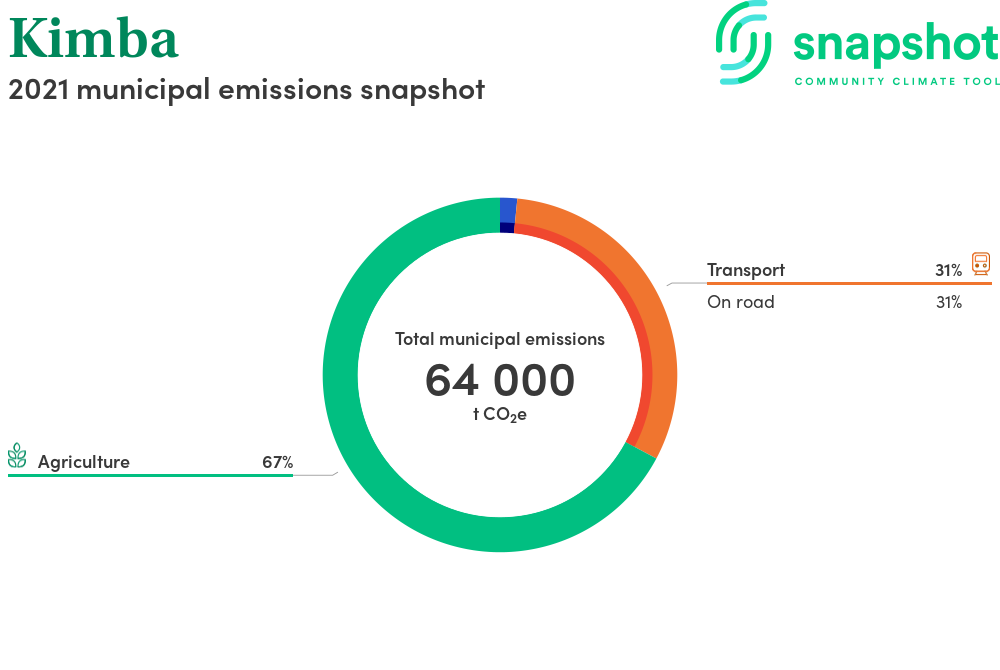 Kimba

2021 municipal emissions snapshot

snapshot
COMMUNITY CLIMATE TOOL

Transport 31%
On road 31%

Total municipal emissions
64 000
t $CO_2e$

Agriculture 67%